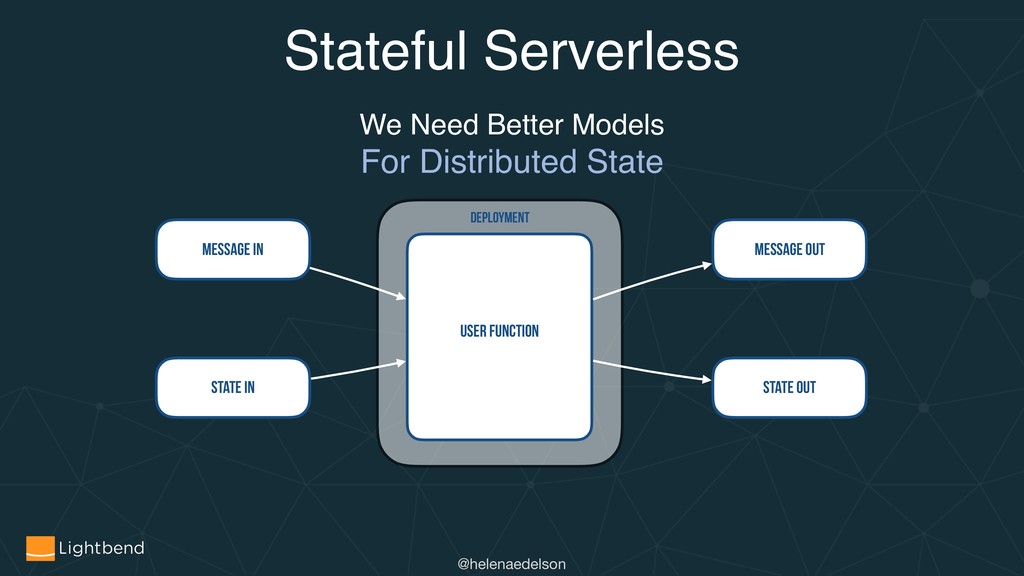 Stateful Serverless

We Need Better Models
For Distributed State

MESSAGE IN

STATE IN

DEPLOYMENT

USER FUNCTION

MESSAGE OUT

STATE OUT

Lightbend

@helenaedelson